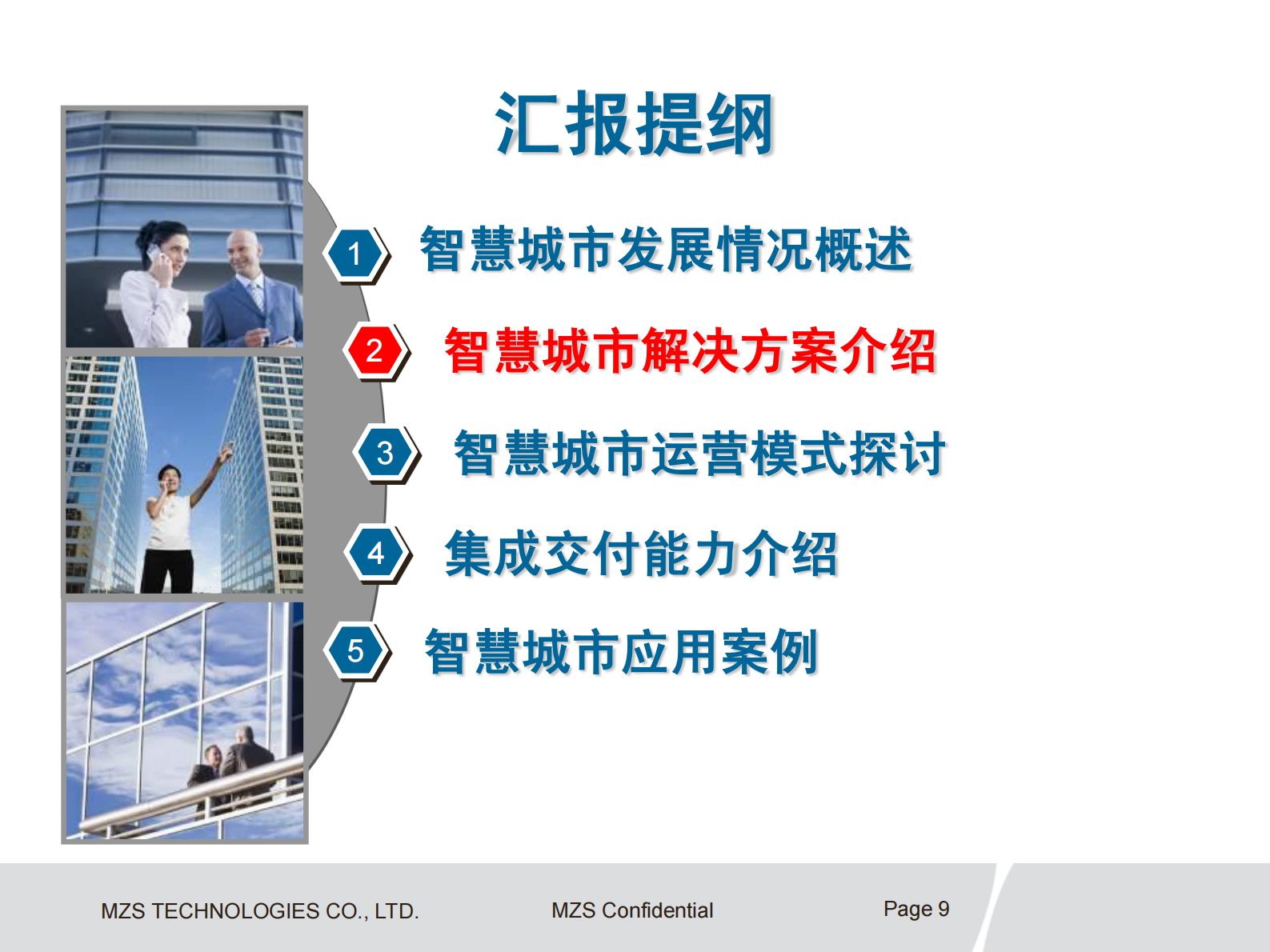 汇报提纲

1 智慧城市发展情况概述

2 智慧城市解决方案介绍

3 智慧城市运营模式探讨

4 集成交付能力介绍

5 智慧城市应用案例

MZS TECHNOLOGIES CO., LTD.

MZS Confidential

Page 9